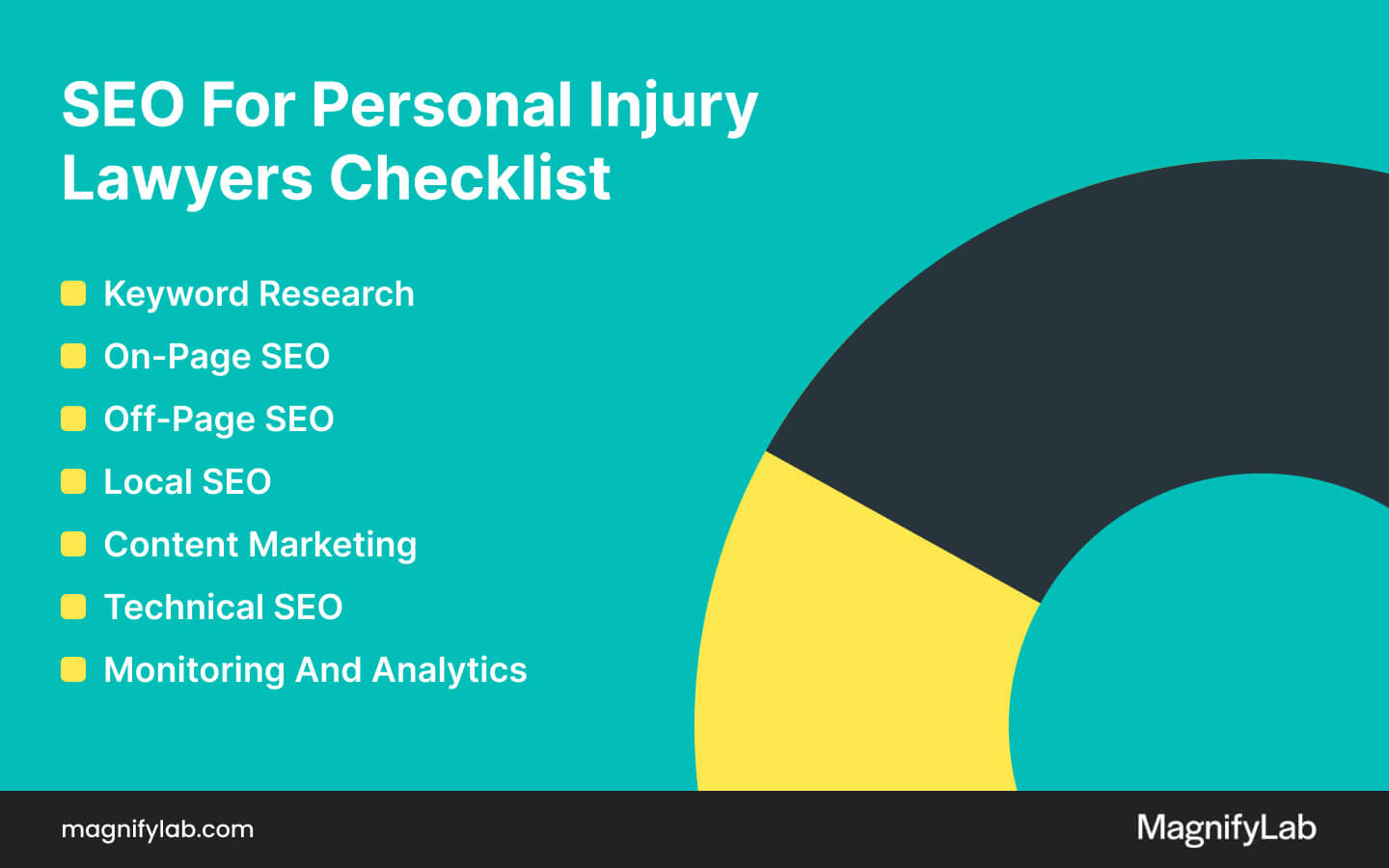 SEO For Personal Injury Lawyers Checklist

Keyword Research
On-Page SEO
Off-Page SEO
Local SEO
Content Marketing
Technical SEO
Monitoring And Analytics

magnifylab.com
MagnifyLab